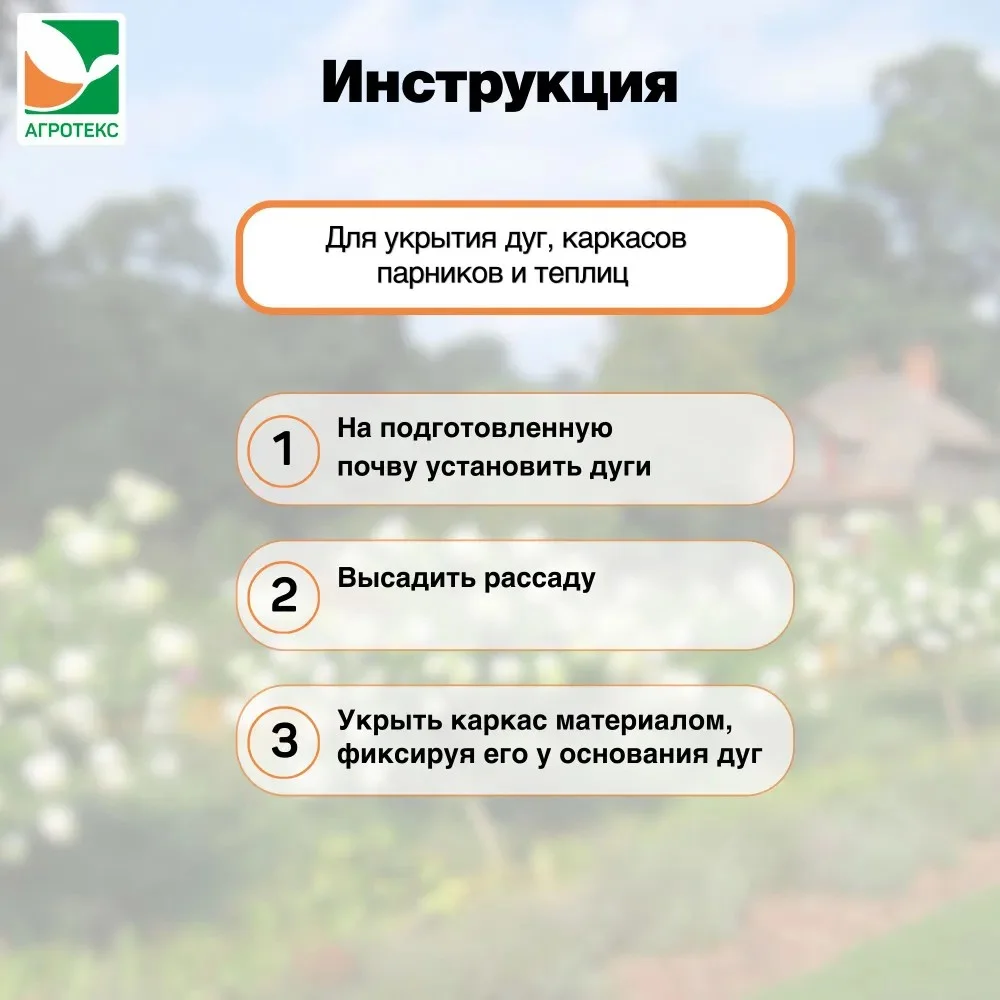 АГРОТЕКС

Инструкция

Для укрытия дуг, каркасов парников и теплиц

1 На подготовленную почву установить дуги

2 Высадить рассаду

3 Укрыть каркас материалом, фиксируя его у основания дуг